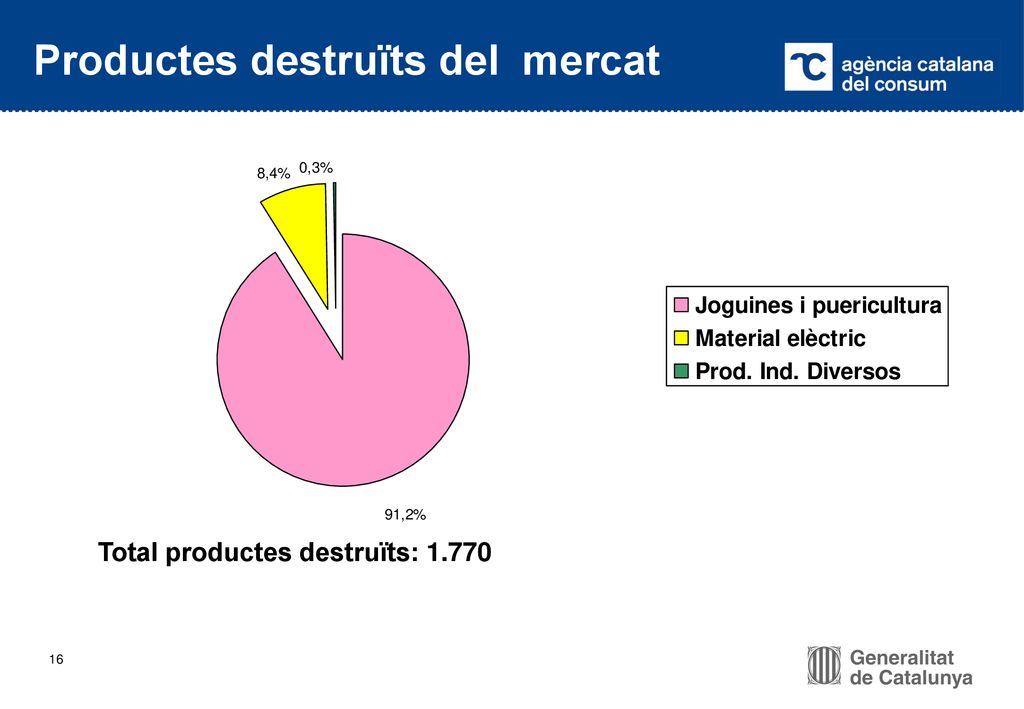 Productes destruïts del mercat

agència catalana del consum

8,4%
0,3%

91,2%

Joguines i puericultura
Material elèctric
Prod. Ind. Diversos

Total productes destruïts: 1.770

16

Generalitat de Catalunya